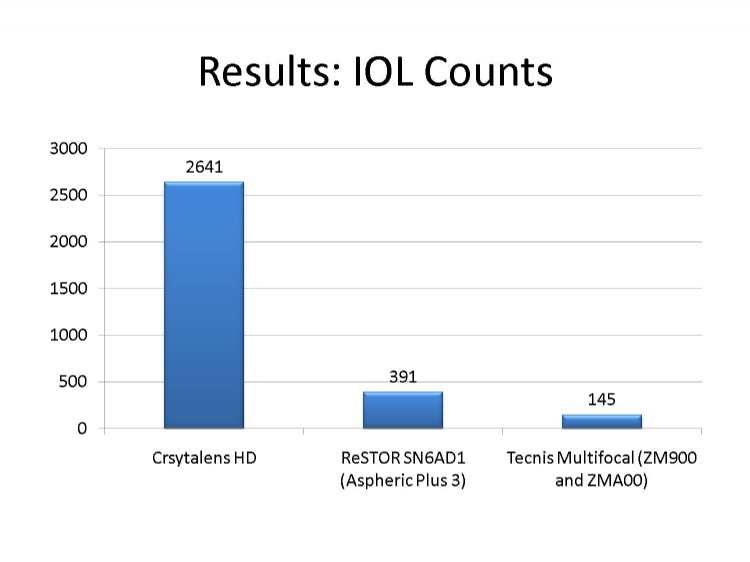 Results: IOL Counts

3000
2500
2000
1500
1000
500
0

2641
391
145

Crsytalens HD
ReSTOR SN6AD1 (Aspheric Plus 3)
Tecnis Multifocal (ZM900 and ZMA00)